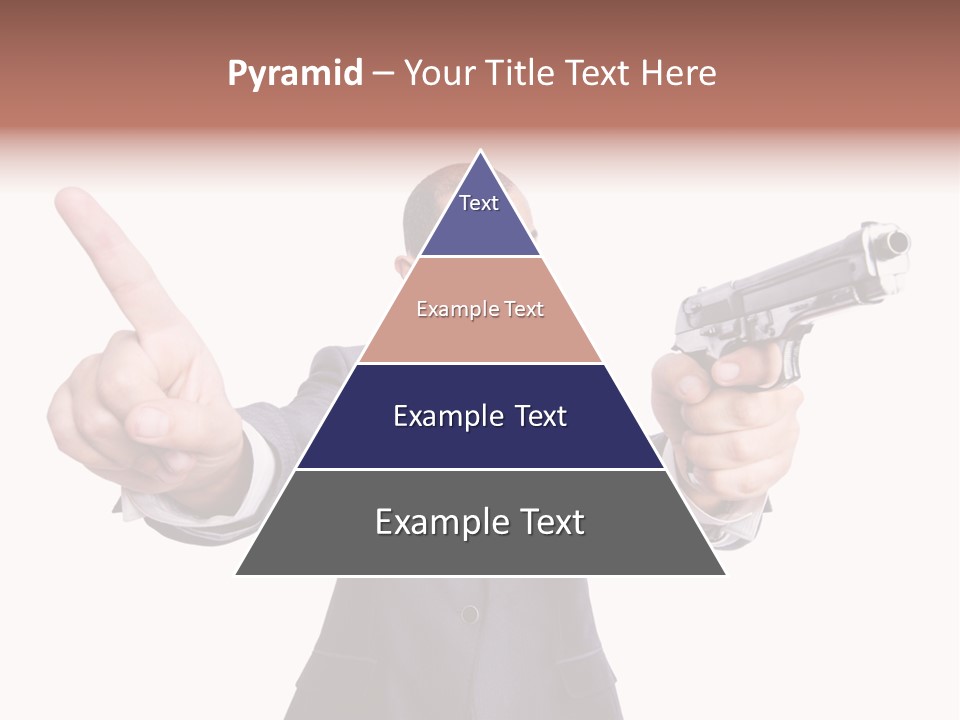 Pyramid – Your Title Text Here

Text

Example Text

Example Text

Example Text